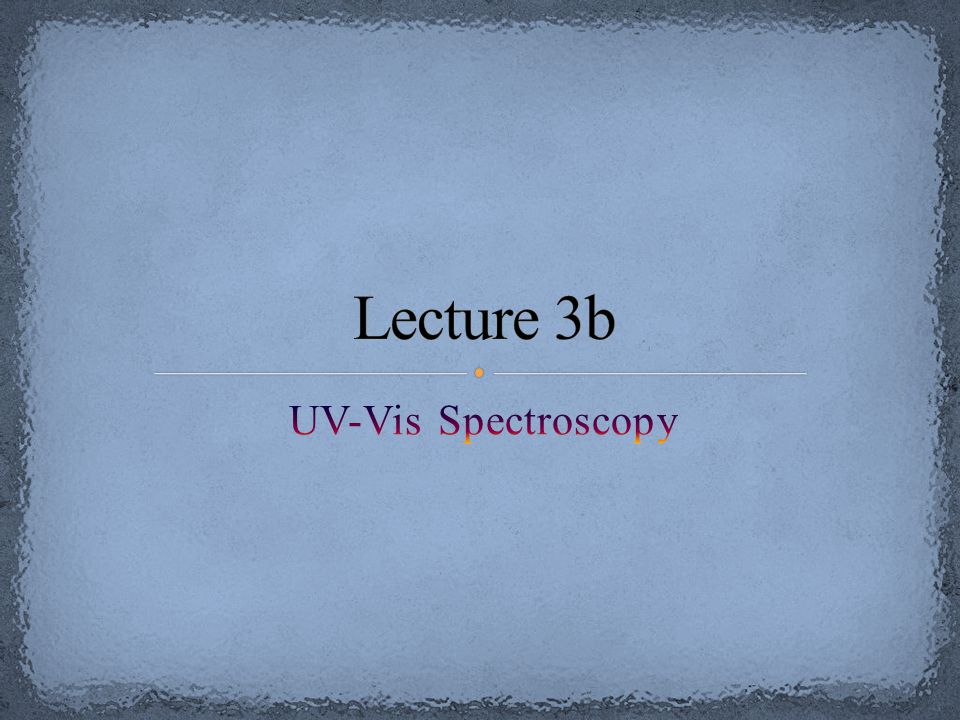 Lecture 3b

UV-Vis Spectroscopy